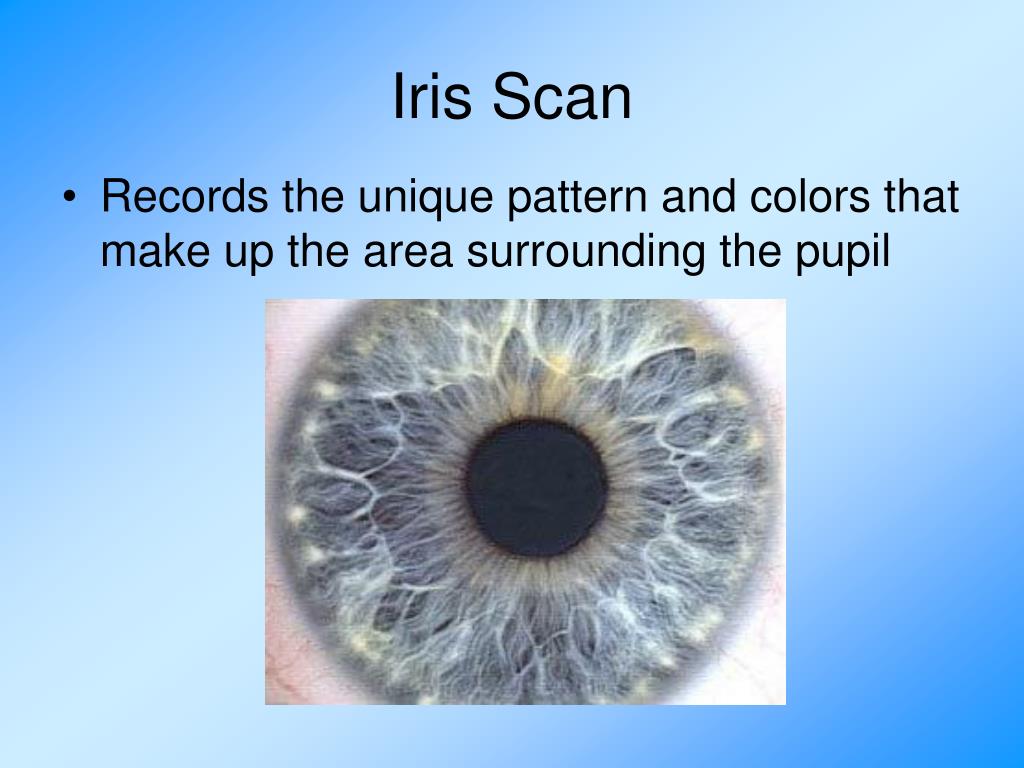 Iris Scan

• Records the unique pattern and colors that make up the area surrounding the pupil